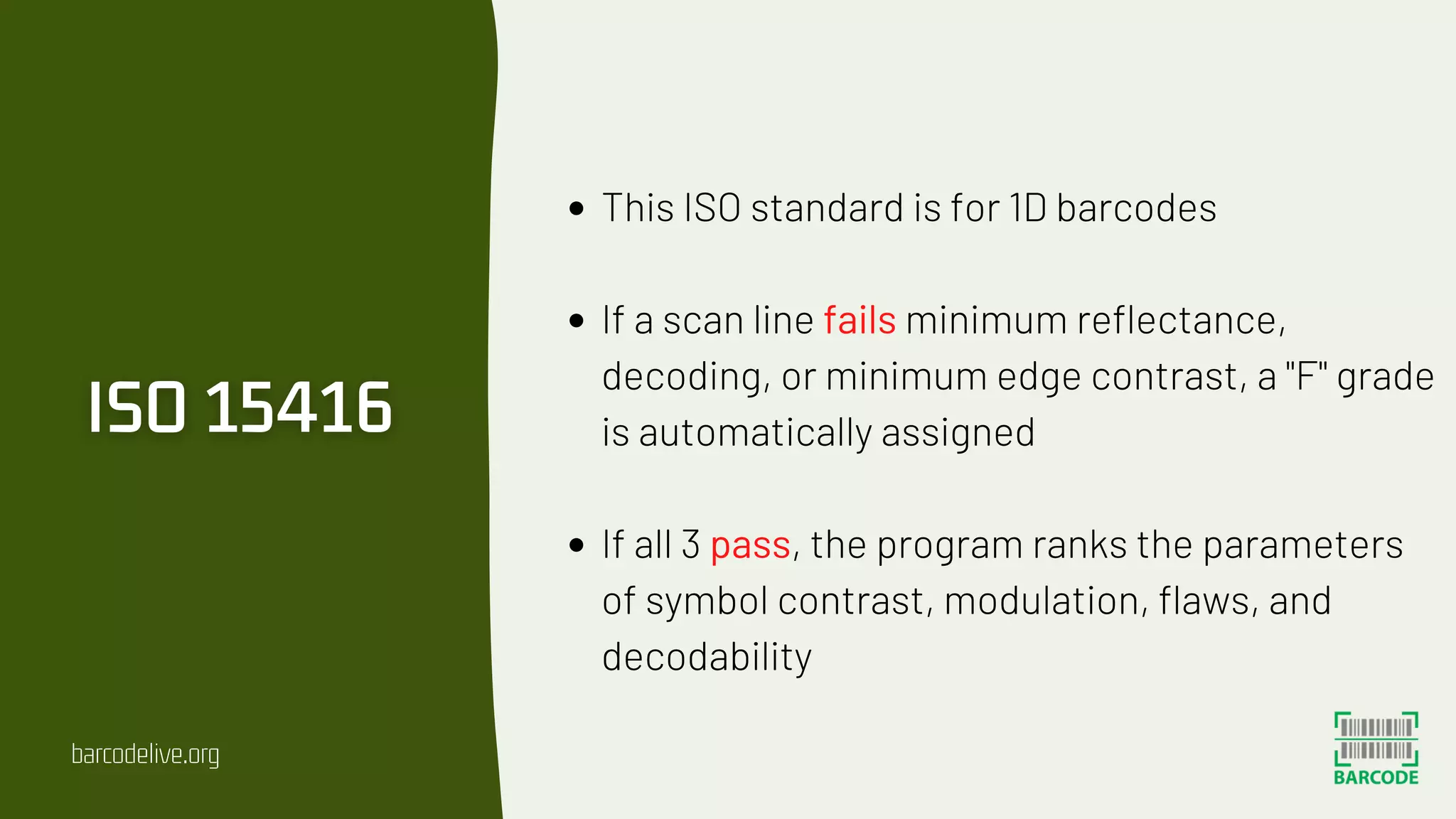 ISO 15416

barcodelive.org

- This ISO standard is for 1D barcodes
- If a scan line fails minimum reflectance, decoding, or minimum edge contrast, a "F" grade is automatically assigned
- If all 3 pass, the program ranks the parameters of symbol contrast, modulation, flaws, and decodability

BARCODE